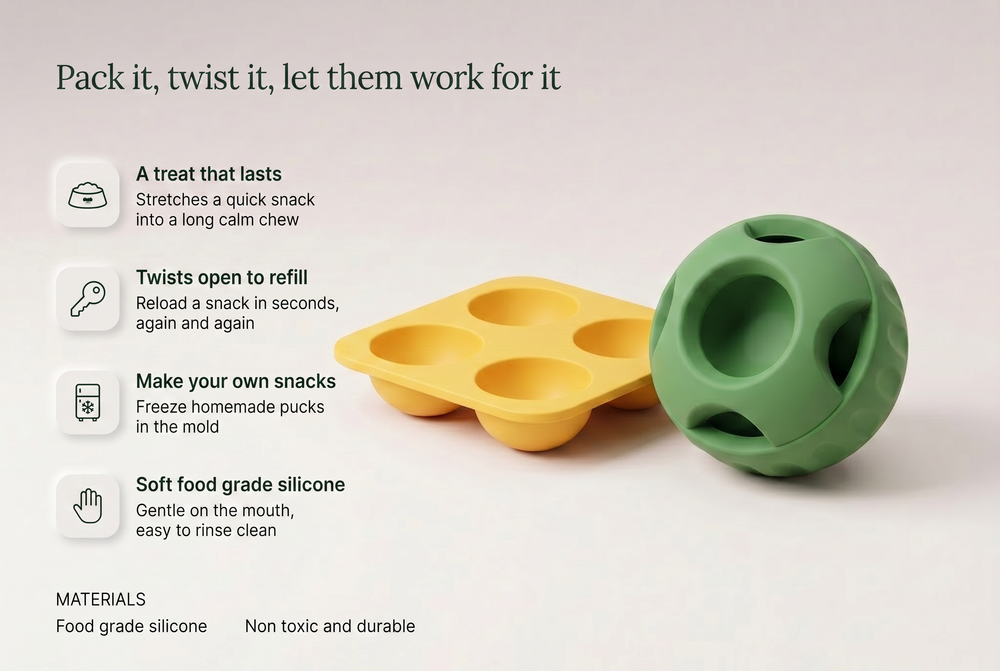 Pack it, twist it, let them work for it

A treat that lasts
Stretches a quick snack into a long calm chew

Twists open to refill
Reload a snack in seconds, again and again

Make your own snacks
Freeze homemade pucks in the mold

Soft food grade silicone
Gentle on the mouth, easy to rinse clean

MATERIALS
Food grade silicone Non toxic and durable